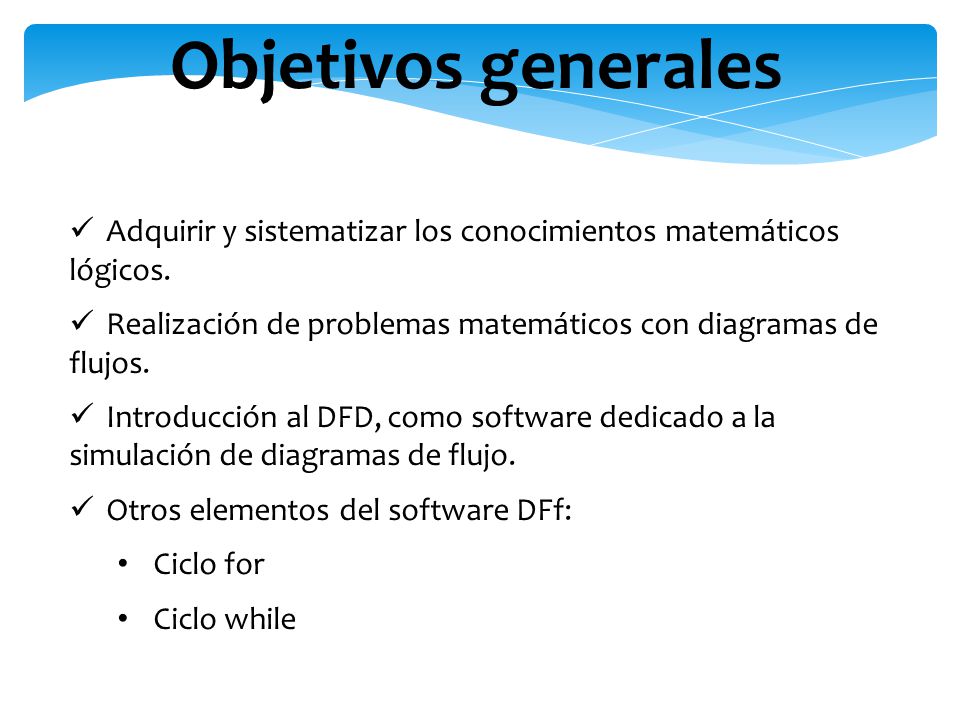 Objetivos generales

✓ Adquirir y sistematizar los conocimientos matemáticos lógicos.

✓ Realización de problemas matemáticos con diagramas de flujos.

✓ Introducción al DFD, como software dedicado a la simulación de diagramas de flujo.

✓ Otros elementos del software DFf:

• Ciclo for

• Ciclo while